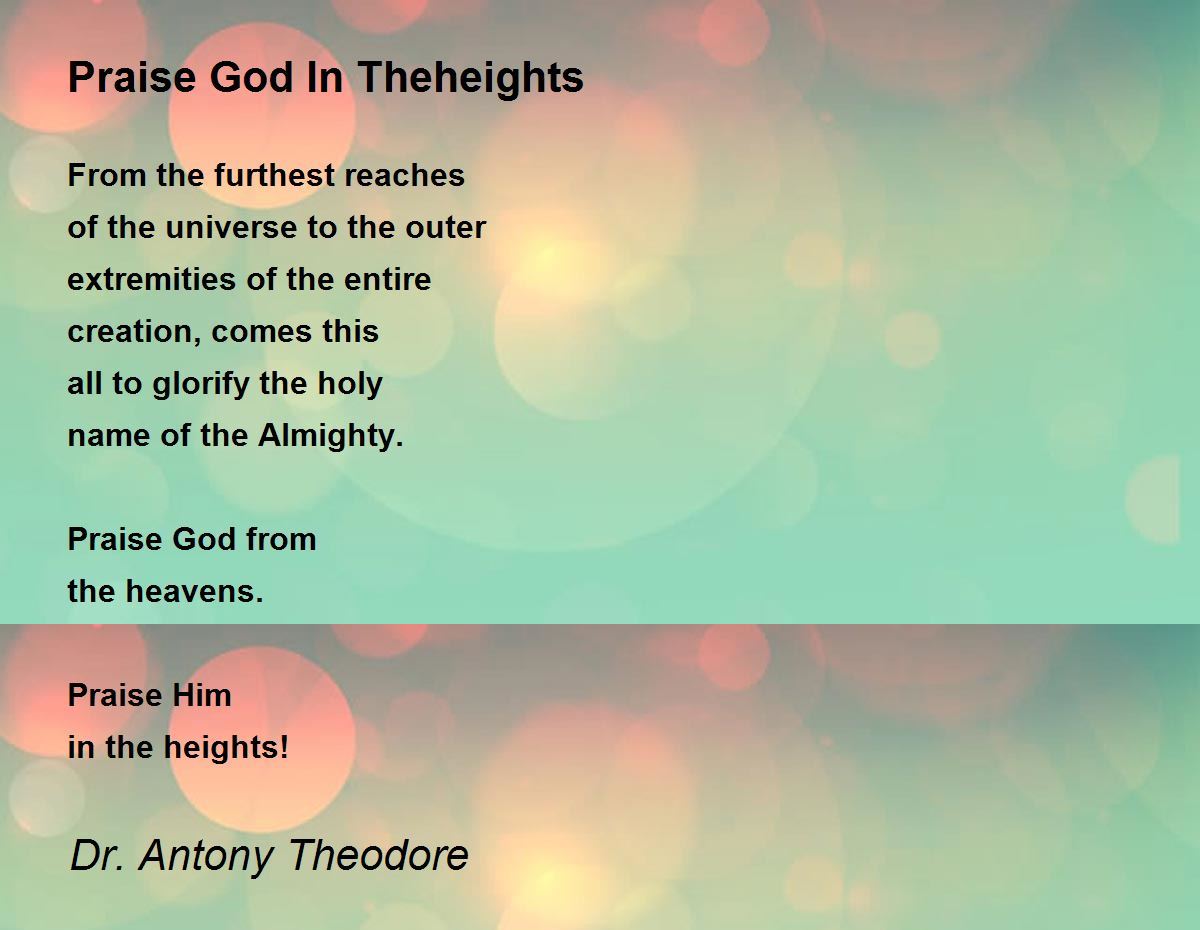 Praise God In Theheights

From the furthest reaches
of the universe to the outer
extremities of the entire
creation, comes this
all to glorify the holy
name of the Almighty.

Praise God from
the heavens.

Praise Him
in the heights!

Dr. Antony Theodore